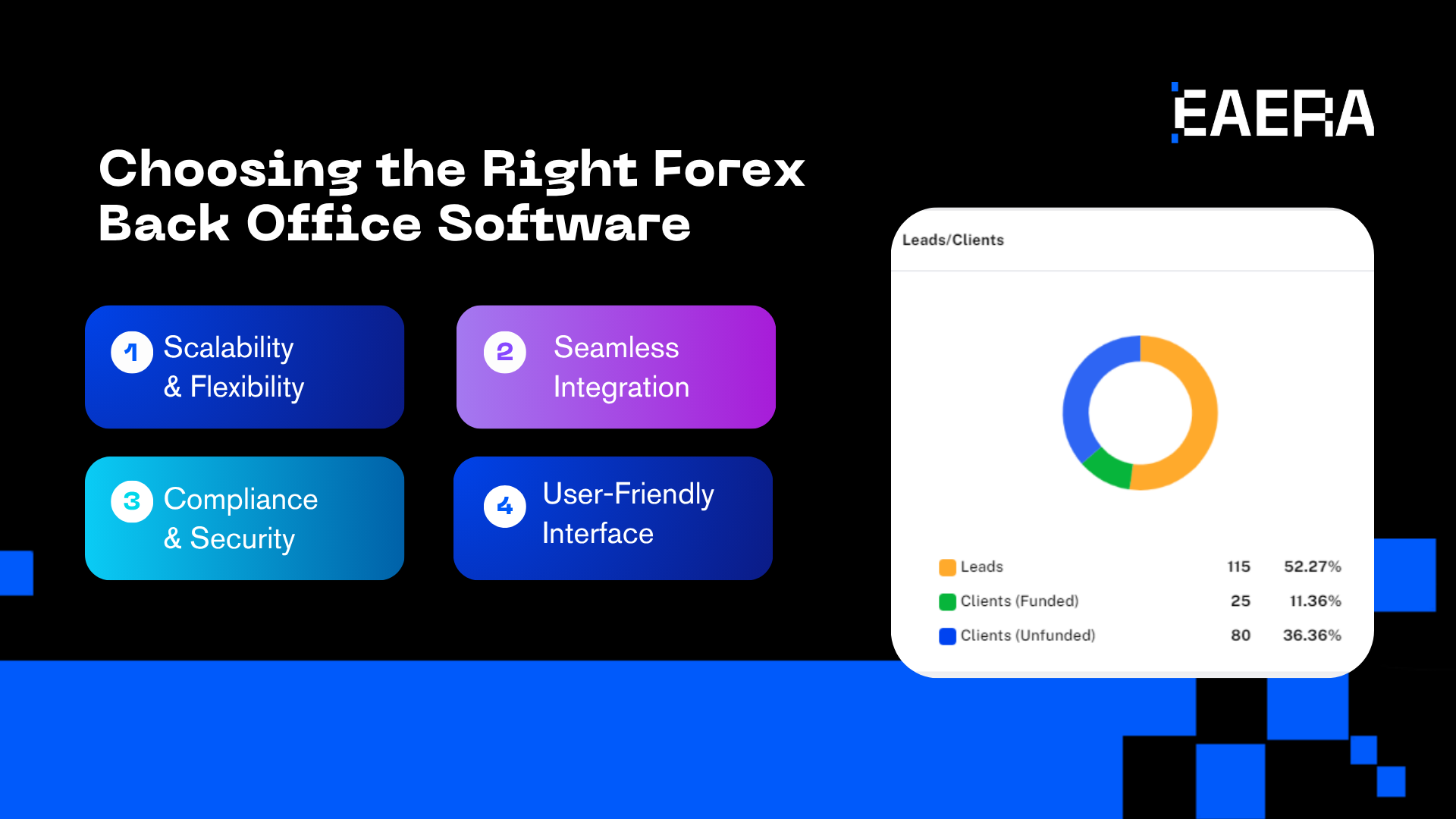 EAERA

Choosing the Right Forex Back Office Software

1 Scalability & Flexibility

2 Seamless Integration

3 Compliance & Security

4 User-Friendly Interface

Leads/Clients

| | | |
|---|---|---|
| Leads | 115 | 52.27% |
| Clients (Funded) | 25 | 11.36% |
| Clients (Unfunded) | 80 | 36.36% |